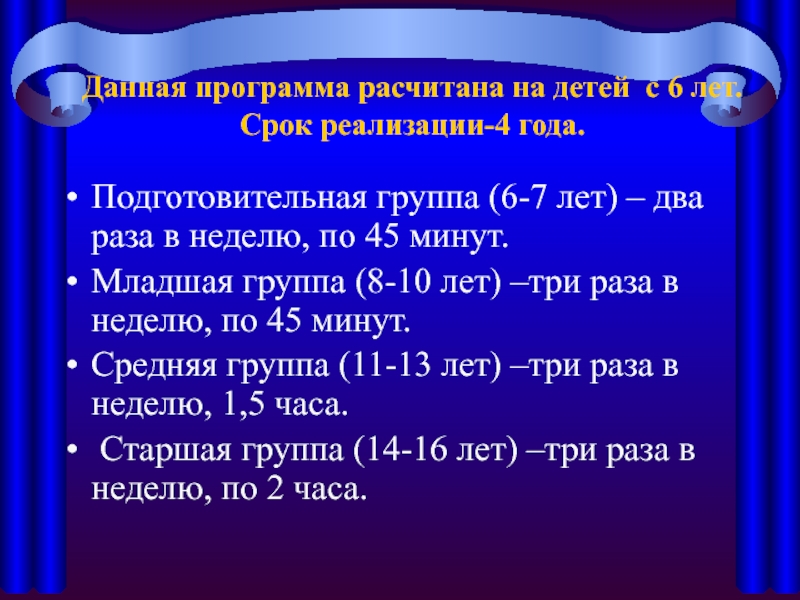 Данная программа расчитана на детей с 6 лет. Срок реализации-4 года.

• Подготовительная группа (6-7 лет) – два раза в неделю, по 45 минут.
• Младшая группа (8-10 лет) –три раза в неделю, по 45 минут.
• Средняя группа (11-13 лет) –три раза в неделю, 1,5 часа.
• Старшая группа (14-16 лет) –три раза в неделю, по 2 часа.